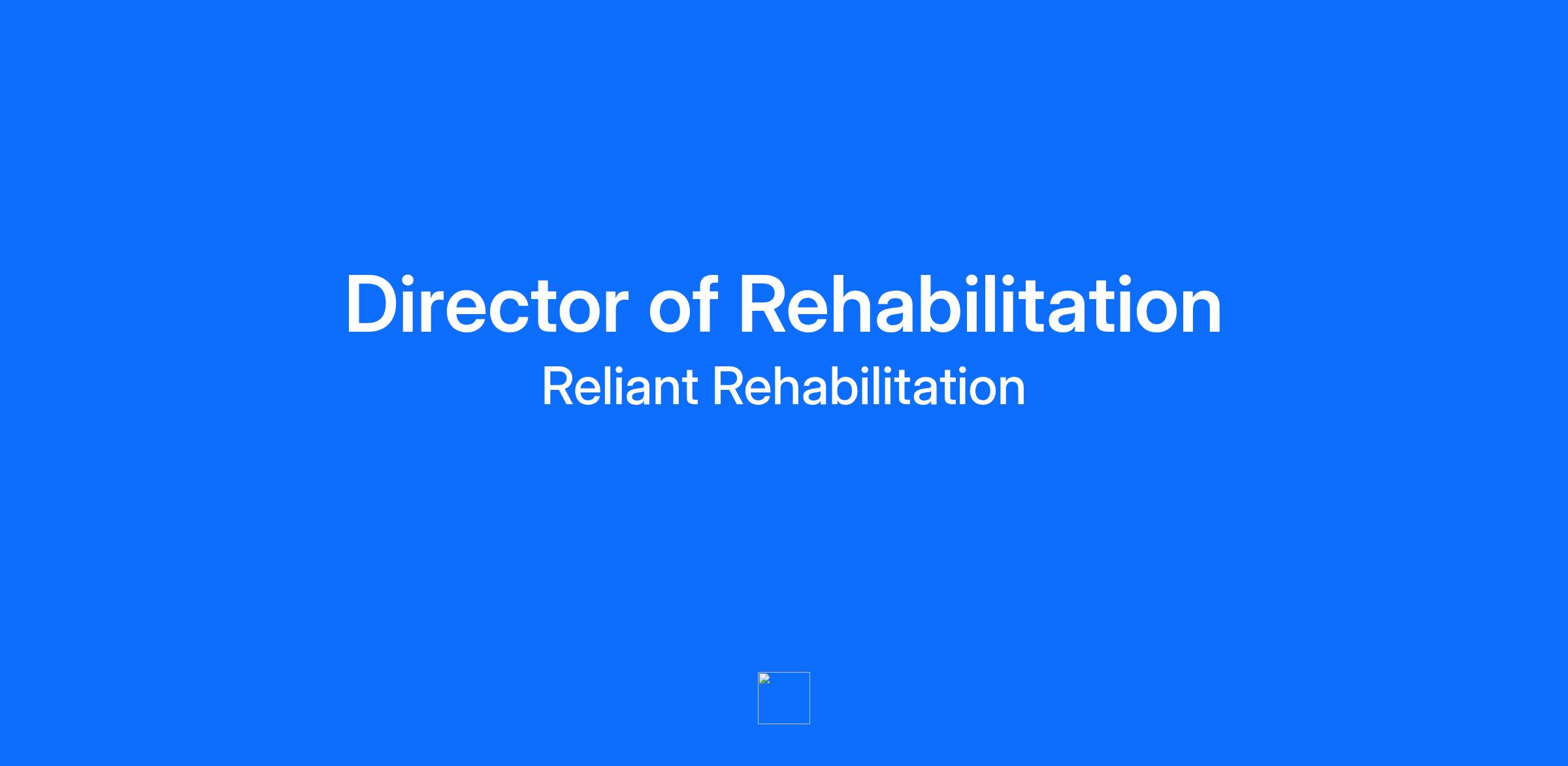 Director of Rehabilitation

Reliant Rehabilitation